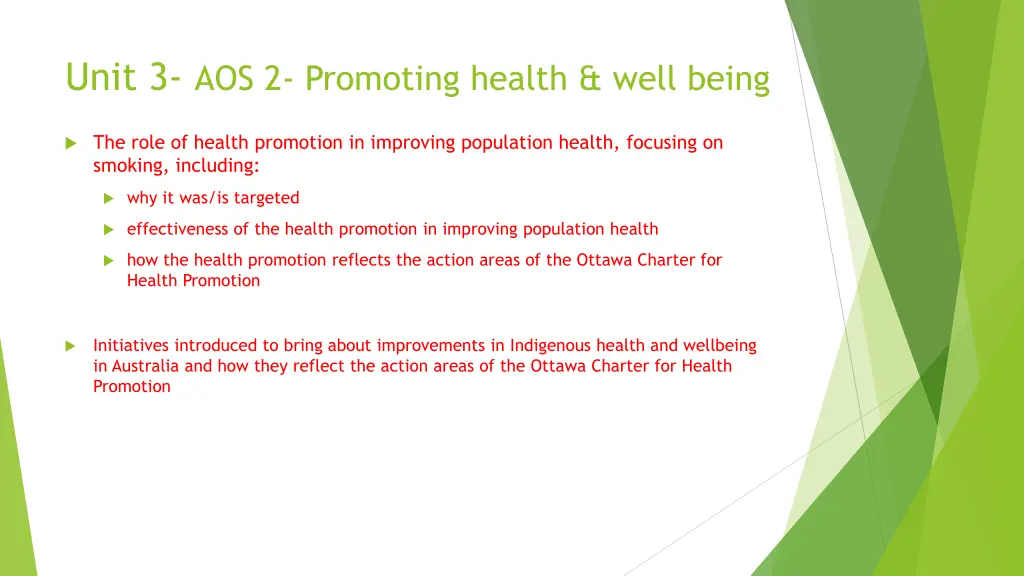 Unit 3- AOS 2- Promoting health & well being

The role of health promotion in improving population health, focusing on smoking, including:

why it was/is targeted

effectiveness of the health promotion in improving population health

how the health promotion reflects the action areas of the Ottawa Charter for Health Promotion

Initiatives introduced to bring about improvements in Indigenous health and wellbeing in Australia and how they reflect the action areas of the Ottawa Charter for Health Promotion